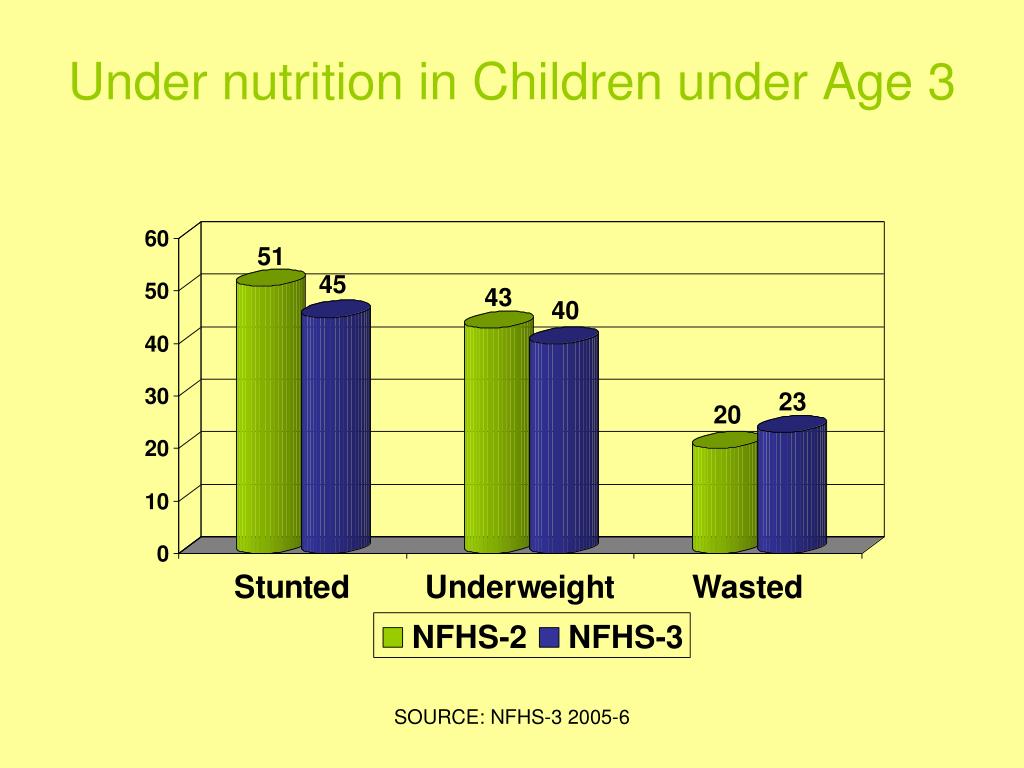 Under nutrition in Children under Age 3

60
50
40
30
20
10
0

51
45
43
40
20
23

Stunted
Underweight
Wasted

NFHS-2 NFHS-3

SOURCE: NFHS-3 2005-6